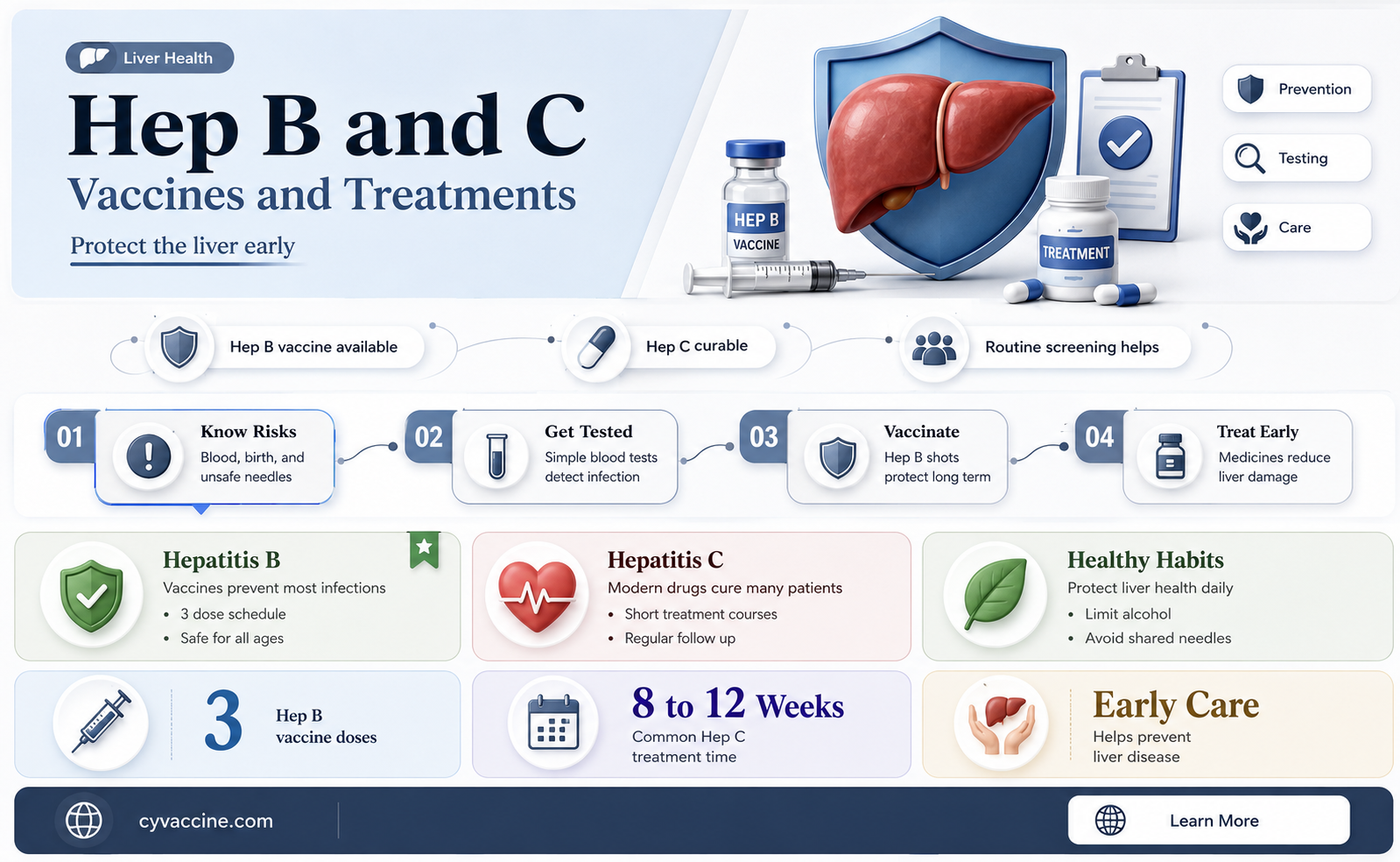 Liver Health

Hep B and C

Vaccines and Treatments

Protect the liver early

HEP B
VACCINE

TREATMENT

Prevention

Testing

Care

Hep B vaccine available

Hep C curable

Routine screening helps

01
Know Risks
Blood, birth, and unsafe needles

02
Get Tested
Simple blood tests detect infection

03
Vaccinate
Hep B shots protect long term

04
Treat Early
Medicines reduce liver damage

Hepatitis B
Vaccines prevent most infections
• 3 dose schedule
• Safe for all ages

Hepatitis C
Modern drugs cure many patients
• Short treatment courses
• Regular follow up

Healthy Habits
Protect liver health daily
• Limit alcohol
• Avoid shared needles

3
Hep B vaccine doses

8 to 12 Weeks
Common Hep C treatment time

Early Care
Helps prevent liver disease

cyvaccine.com

Learn More